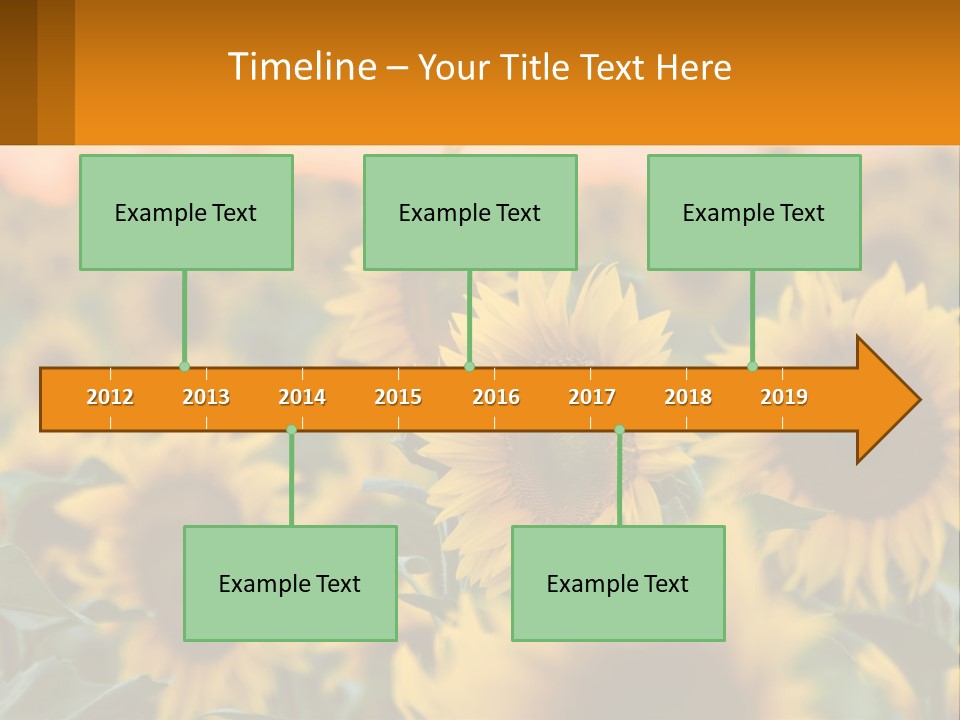 Timeline – Your Title Text Here

Example Text

Example Text

Example Text

2012 2013 2014 2015 2016 2017 2018 2019

Example Text

Example Text